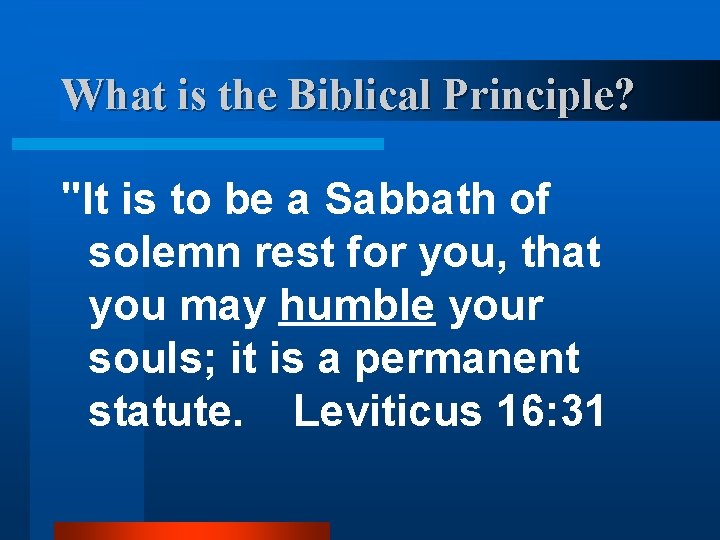 What is the Biblical Principle?

"It is to be a Sabbath of solemn rest for you, that you may humble your souls; it is a permanent statute. Leviticus 16:31